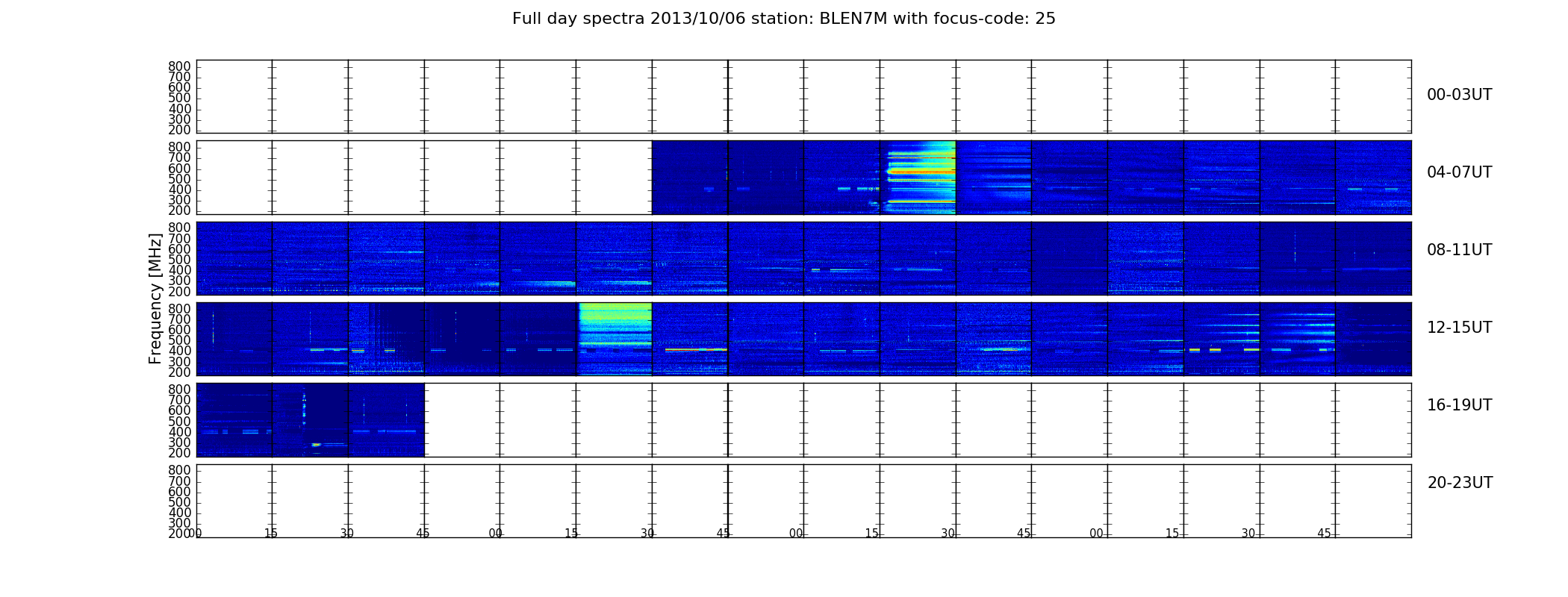 Full day spectra 2013/10/06 station: BLEN7M with focus-code: 25

Frequency [MHz]

800
700
600
500
400
300
200

00-03UT

800
700
600
500
400
300
200

04-07UT

800
700
600
500
400
300
200

08-11UT

800
700
600
500
400
300
200

12-15UT

800
700
600
500
400
300
200

16-19UT

800
700
600
500
400
300
200

20-23UT

00 15 30 45 00 15 30 45 00 15 30 45 00 15 30 45